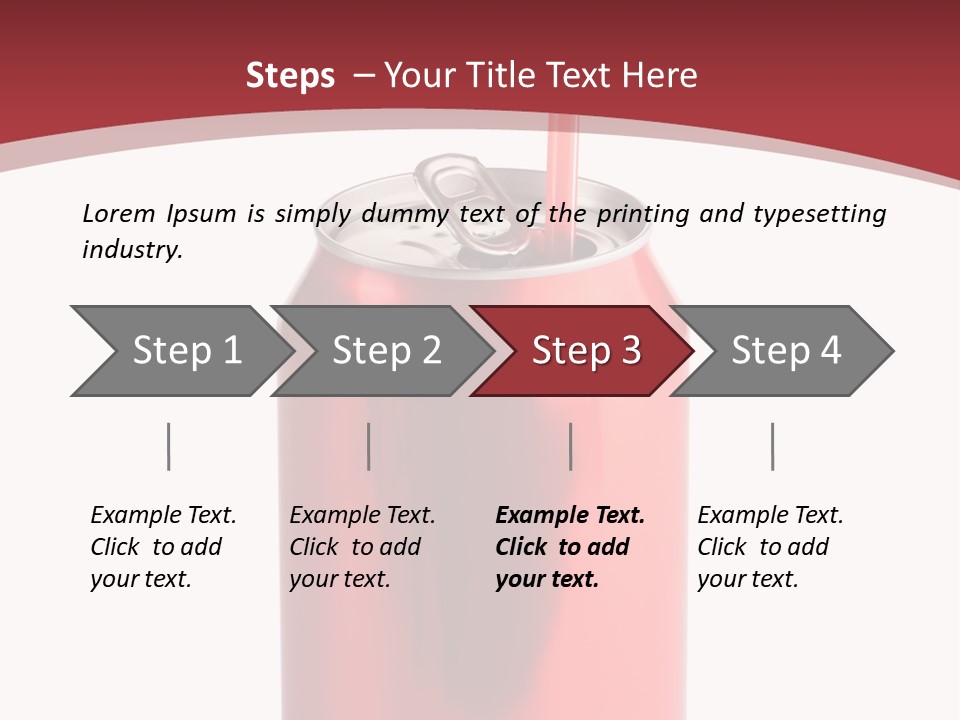 Steps – Your Title Text Here

Lorem Ipsum is simply dummy text of the printing and typesetting industry.

Step 1

Step 2

Step 3

Step 4

Example Text. Click to add your text.

Example Text. Click to add your text.

Example Text. Click to add your text.

Example Text. Click to add your text.